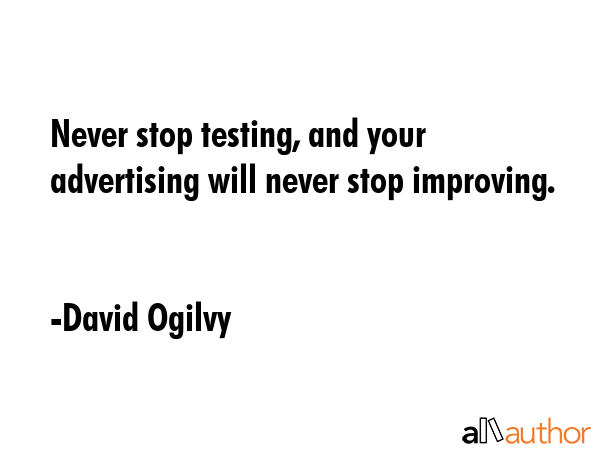 Never stop testing, and your advertising will never stop improving.

-David Ogilvy

allauthor